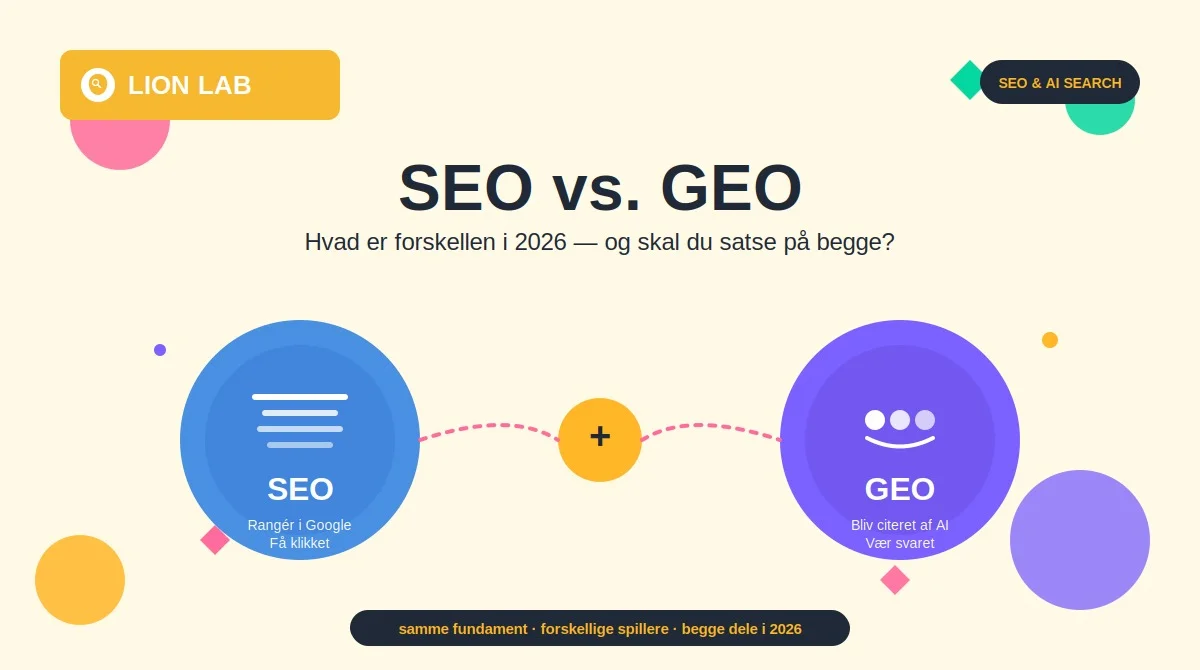 LION LAB

SEO & AI SEARCH

SEO vs. GEO

Hvad er forskellen i 2026 — og skal du satse på begge?

SEO
Rangér i Google
Få klikket

+

GEO
Bliv citeret af AI
Vær svaret

samme fundament · forskellige spillere · begge dele i 2026